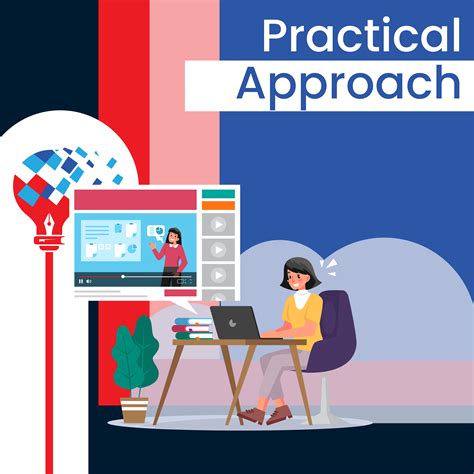 Practical
Approach